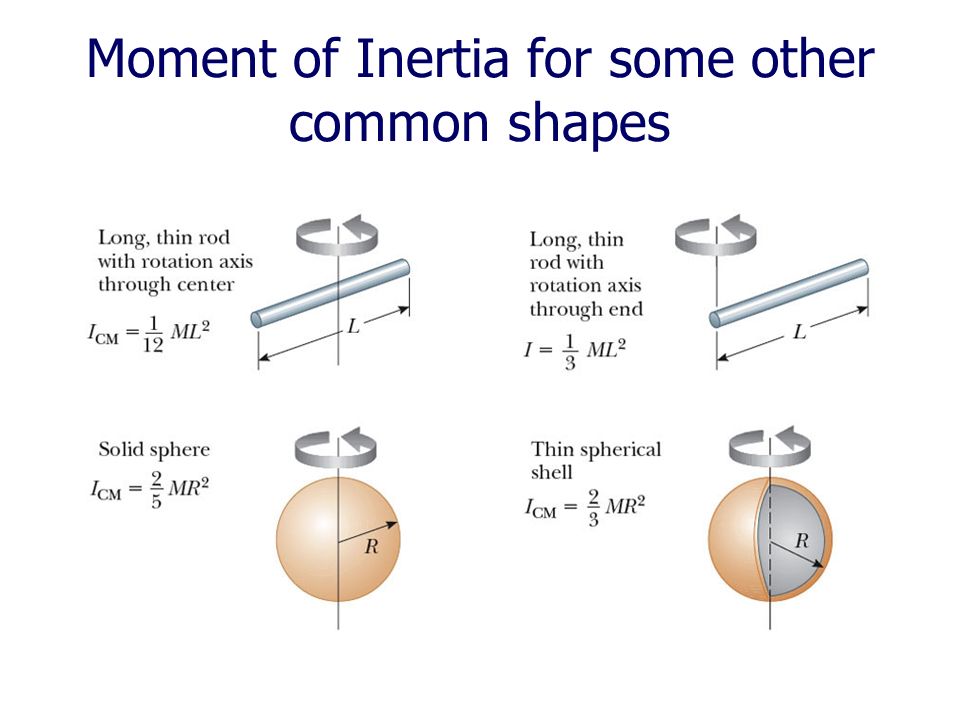 Moment of Inertia for some other common shapes

Long, thin rod with rotation axis through center

$I_{CM} = \frac{1}{12} ML^2$

$L$

Long, thin rod with rotation axis through end

$I = \frac{1}{3} ML^2$

$L$

Solid sphere

$I_{CM} = \frac{2}{5} MR^2$

$R$

Thin spherical shell

$I_{CM} = \frac{2}{3} MR^2$

$R$